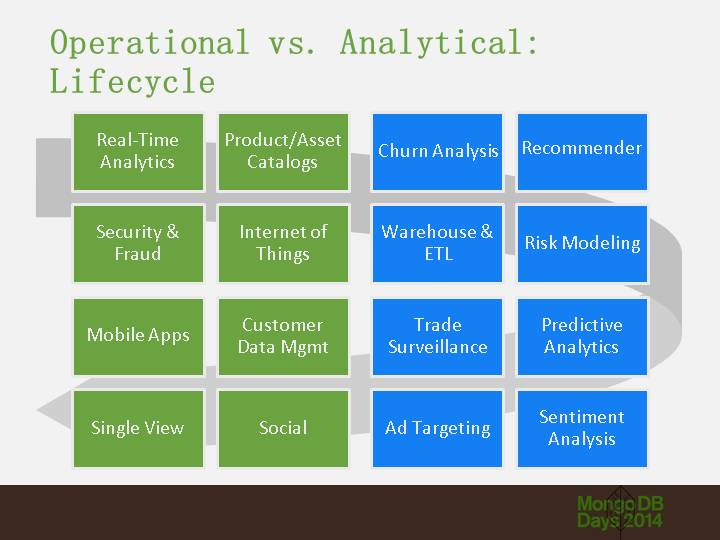 Operational vs. Analytical: Lifecycle

Real-Time Analytics

Product/Asset Catalogs

Churn Analysis

Recommender

Security & Fraud

Internet of Things

Warehouse & ETL

Risk Modeling

Mobile Apps

Customer Data Mgmt

Trade Surveillance

Predictive Analytics

Single View

Social

Ad Targeting

Sentiment Analysis

MongoDB Days 2014